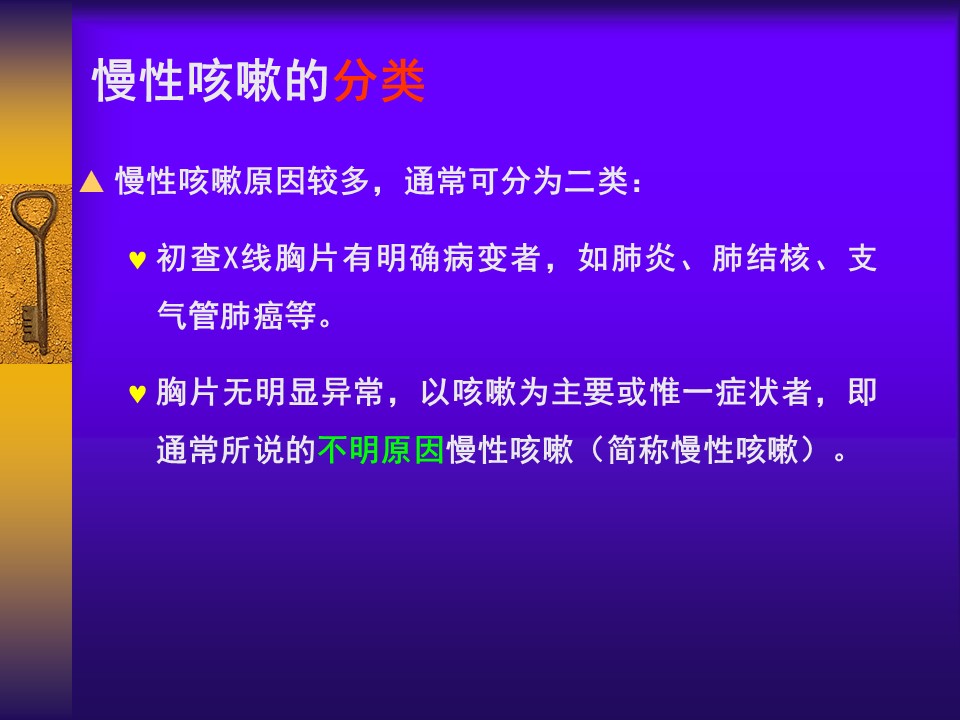 慢性咳嗽的分类

▲ 慢性咳嗽原因较多，通常可分为二类：

♥ 初查X线胸片有明确病变者，如肺炎、肺结核、支气管肺癌等。

♥ 胸片无明显异常，以咳嗽为主要或惟一症状者，即通常所说的不明原因慢性咳嗽（简称慢性咳嗽）。